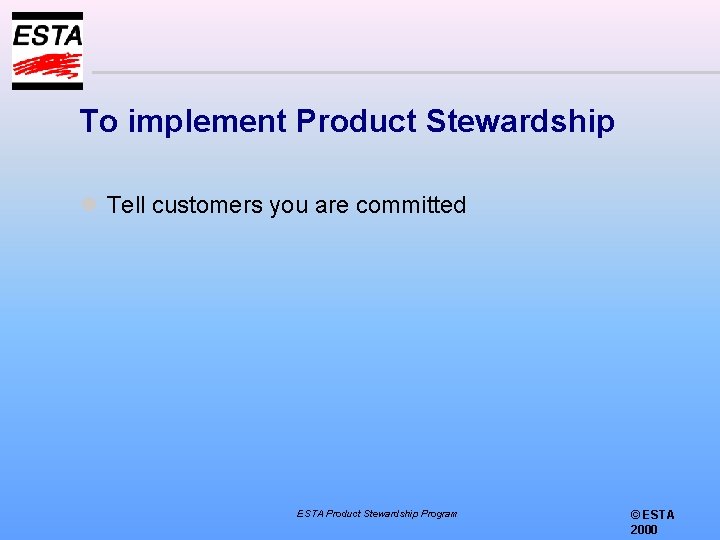 ESTA

To implement Product Stewardship

Tell customers you are committed

ESTA Product Stewardship Program

© ESTA 2000